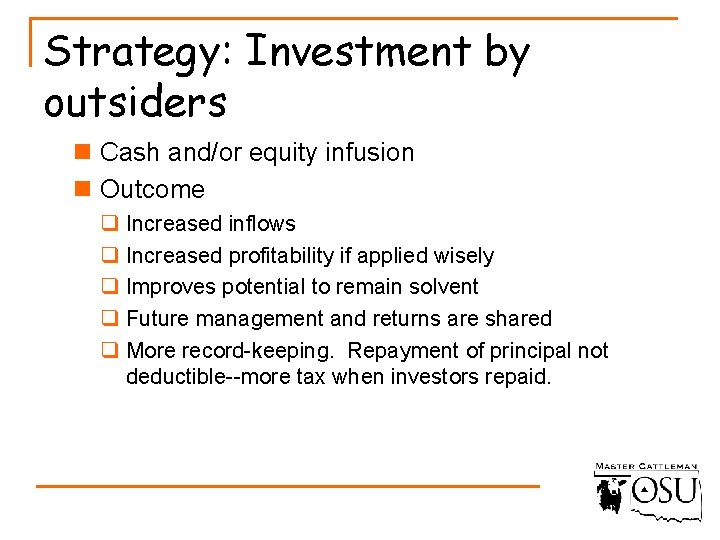 Strategy: Investment by outsiders

Cash and/or equity infusion

Outcome

Increased inflows

Increased profitability if applied wisely

Improves potential to remain solvent

Future management and returns are shared

More record-keeping. Repayment of principal not deductible--more tax when investors repaid.

MASTER CATTLEMAN

OSU